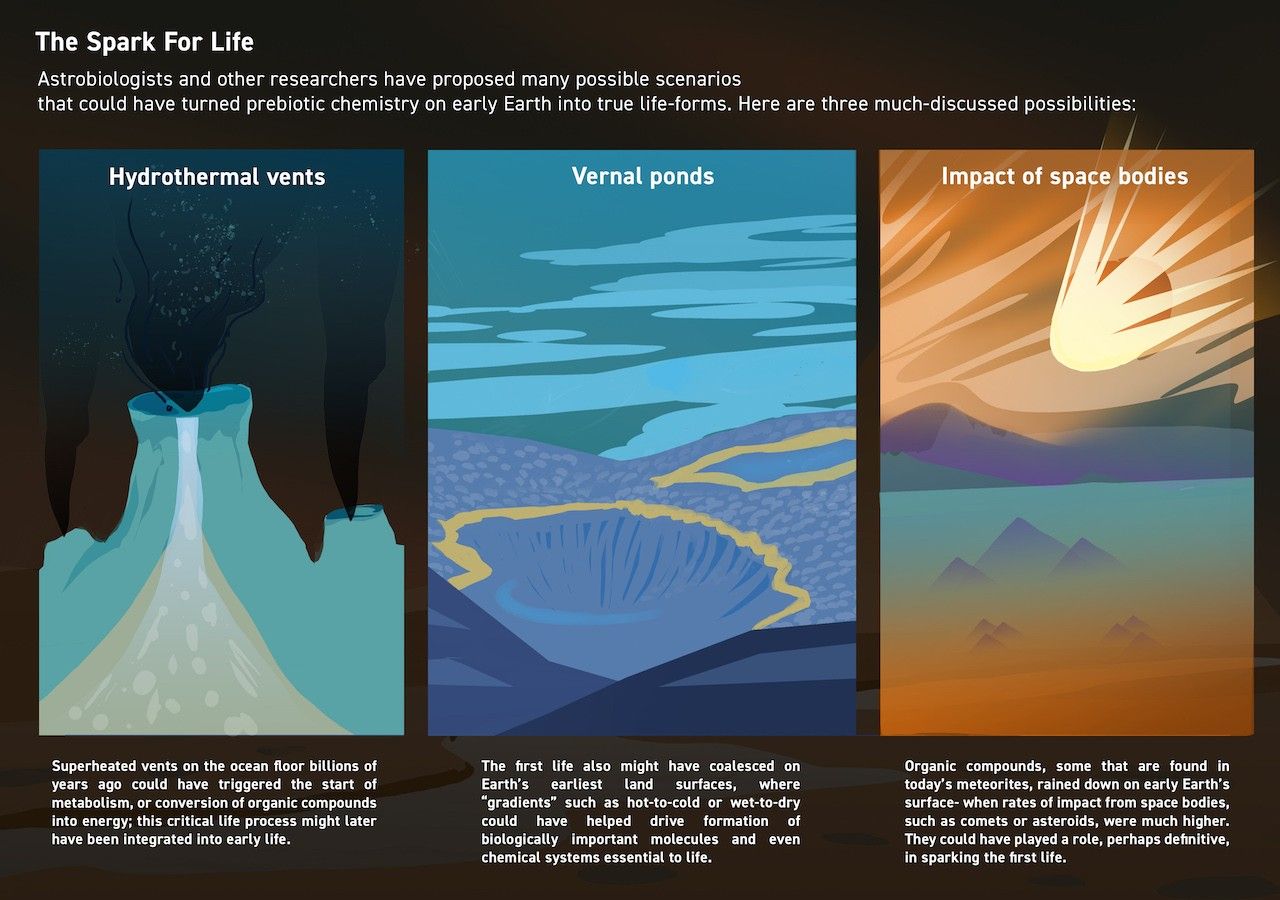 The Spark For Life

Astrobiologists and other researchers have proposed many possible scenarios that could have turned prebiotic chemistry on early Earth into true life-forms. Here are three much-discussed possibilities:

Hydrothermal vents

Superheated vents on the ocean floor billions of years ago could have triggered the start of metabolism, or conversion of organic compounds into energy; this critical life process might later have been integrated into early life.

Vernal ponds

The first life also might have coalesced on Earth's earliest land surfaces, where "gradients" such as hot-to-cold or wet-to-dry could have helped drive formation of biologically important molecules and even chemical systems essential to life.

Impact of space bodies

Organic compounds, some that are found in today's meteorites, rained down on early Earth's surface- when rates of impact from space bodies, such as comets or asteroids, were much higher. They could have played a role, perhaps definitive, in sparking the first life.